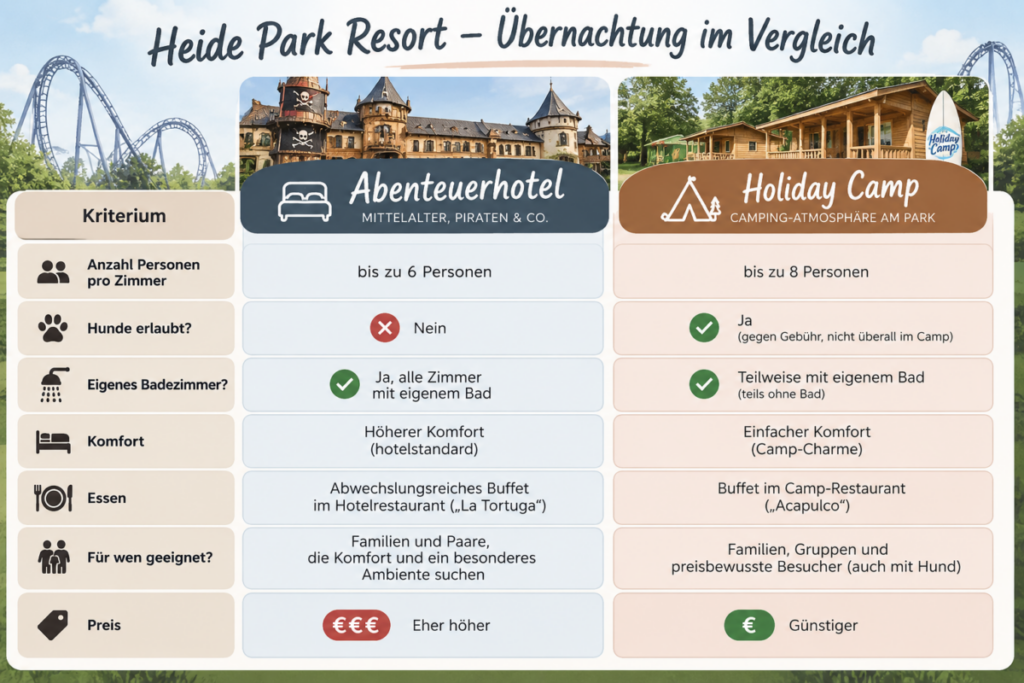 Heide Park Resort – Übernachtung im Vergleich

| Kriterium | Abenteuerhotel MITTELALTER, PIRATEN & CO. | Holiday Camp CAMPING-ATMOSPHÄRE AM PARK |
|---|---|---|
| Anzahl Personen pro Zimmer | bis zu 6 Personen | bis zu 8 Personen |
| Hunde erlaubt? | Nein | Ja (gegen Gebühr, nicht überall im Camp) |
| Eigenes Badezimmer? | Ja, alle Zimmer mit eigenem Bad | Teilweise mit eigenem Bad (teils ohne Bad) |
| Komfort | Höherer Komfort (hotelstandard) | Einfacher Komfort (Camp-Charme) |
| Essen | Abwechslungsreiches Buffet im Hotelrestaurant („La Tortuga“) | Buffet im Camp-Restaurant („Acapulco“) |
| Für wen geeignet? | Familien und Paare, die Komfort und ein besonderes Ambiente suchen | Familien, Gruppen und preisbewusste Besucher (auch mit Hund) |
| Preis | €€€ Eher höher | € Günstiger |

Holiday Camp